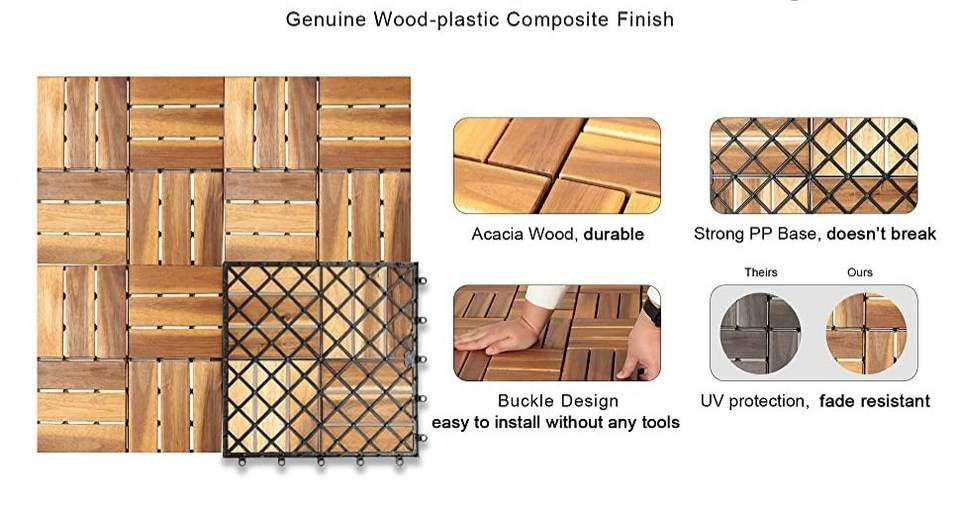 Genuine Wood-plastic Composite Finish

Acacia Wood, durable

Strong PP Base, doesn't break

Buckle Design
easy to install without any tools

Theirs

Ours

UV protection, fade resistant